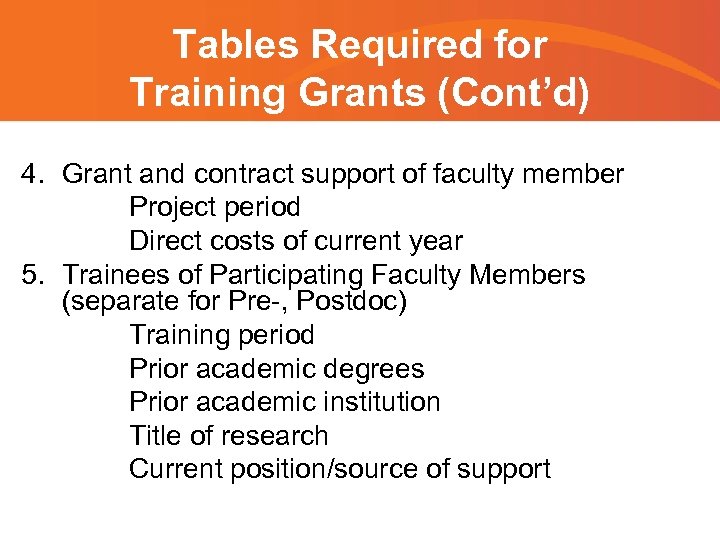 Tables Required for Training Grants (Cont’d)

4. Grant and contract support of faculty member
Project period
Direct costs of current year
5. Trainees of Participating Faculty Members (separate for Pre-, Postdoc)
Training period
Prior academic degrees
Prior academic institution
Title of research
Current position/source of support